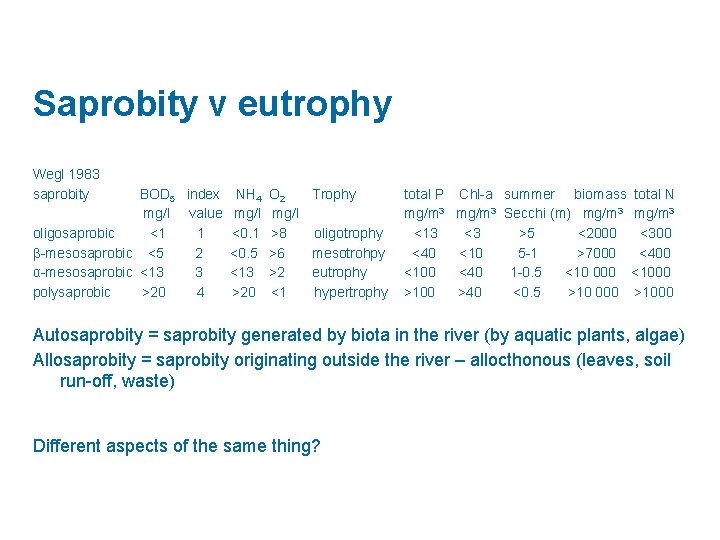 Saprobity v eutrophy

Wegl 1983

| saprobity | $BOD_5$ mg/l | index value | $NH_4$ mg/l | $O_2$ mg/l | Trophy | total P mg/m³ | Chl-a mg/m³ | summer Secchi (m) | biomass mg/m³ | total N mg/m³ |
|---|---|---|---|---|---|---|---|---|---|---|
| oligosaprobic | <1 | 1 | <0.1 | >8 | oligotrophy | <13 | <3 | >5 | <2000 | <300 |
| β-mesosaprobic | <5 | 2 | <0.5 | >6 | mesotrohpy | <40 | <10 | 5-1 | >7000 | <400 |
| α-mesosaprobic | <13 | 3 | <13 | >2 | eutrophy | <100 | <40 | 1-0.5 | <10 000 | <1000 |
| polysaprobic | >20 | 4 | >20 | <1 | hypertrophy | >100 | >40 | <0.5 | >10 000 | >1000 |

Autosaprobity = saprobity generated by biota in the river (by aquatic plants, algae)
Allosaprobity = saprobity originating outside the river – allocthonous (leaves, soil run-off, waste)

Different aspects of the same thing?